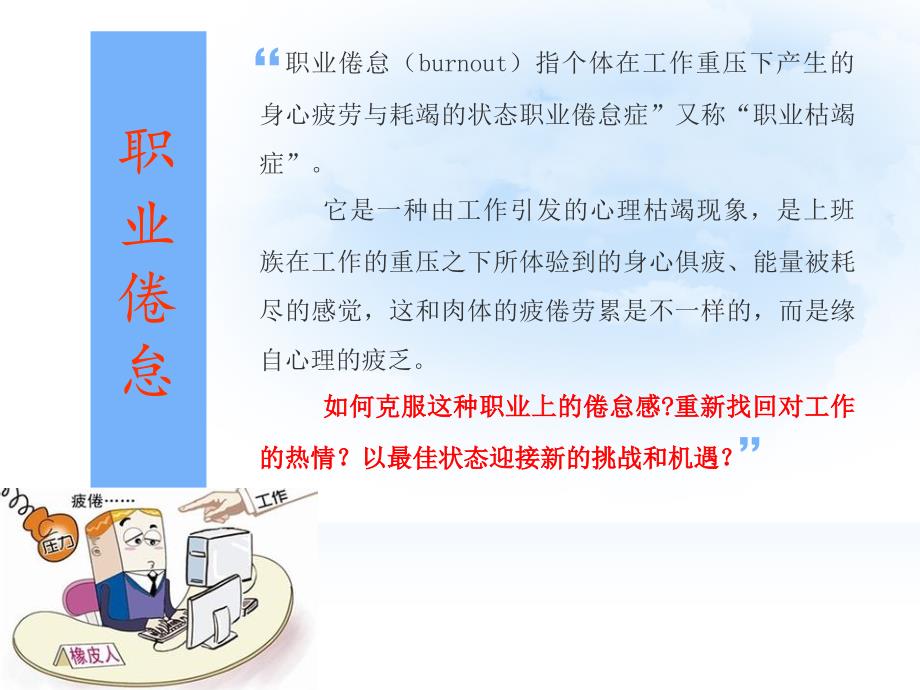 职业倦怠

“职业倦怠（burnout）指个体在工作重压下产生的身心疲劳与耗竭的状态职业倦怠症”又称“职业枯竭症”。

它是一种由工作引发的心理枯竭现象，是上班族在工作的重压之下所体验到的身心俱疲、能量被耗尽的感觉，这和肉体的疲倦劳累是不一样的，而是缘自心理的疲乏。

如何克服这种职业上的倦怠感?重新找回对工作的热情？以最佳状态迎接新的挑战和机遇？”

疲倦……
工作
压力
橡皮人